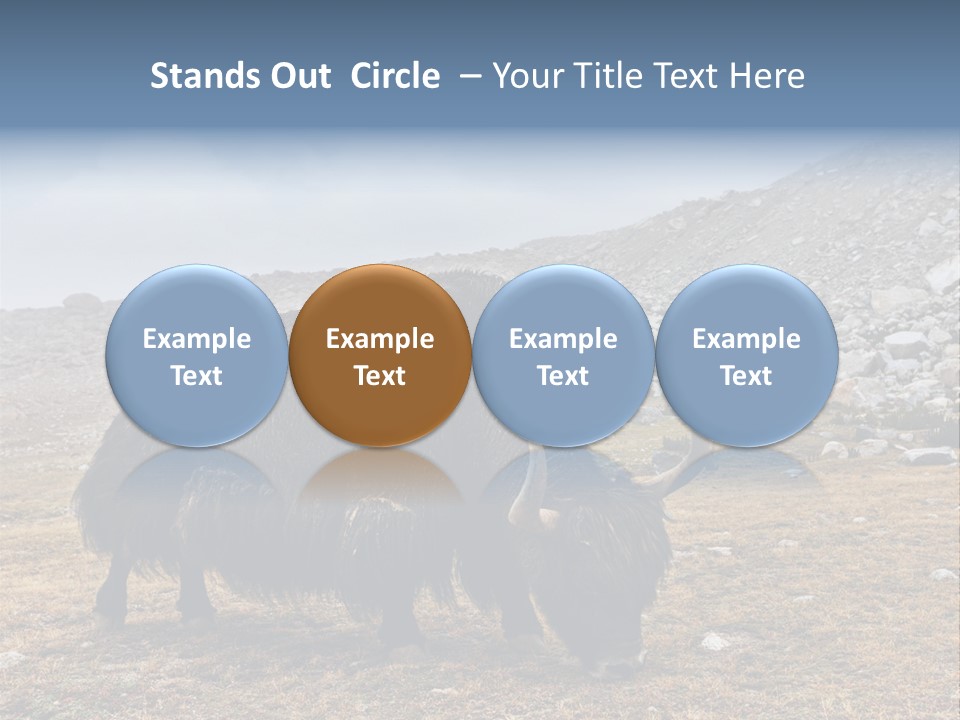 Stands Out Circle – Your Title Text Here

Example Text

Example Text

Example Text

Example Text